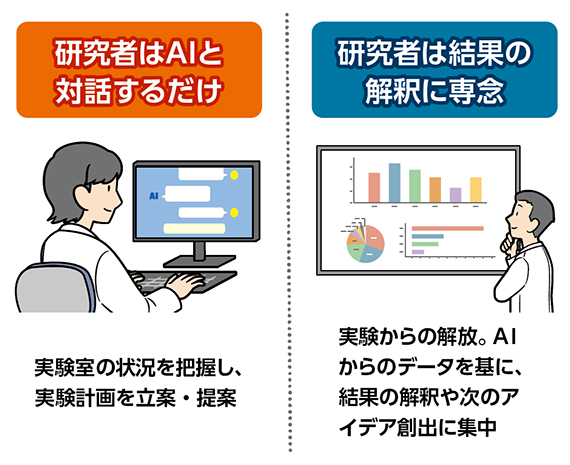 研究者はAIと対話するだけ

AI

実験室の状況を把握し、実験計画を立案・提案

研究者は結果の解釈に専念

実験からの解放。AIからのデータを基に、結果の解釈や次のアイデア創出に集中